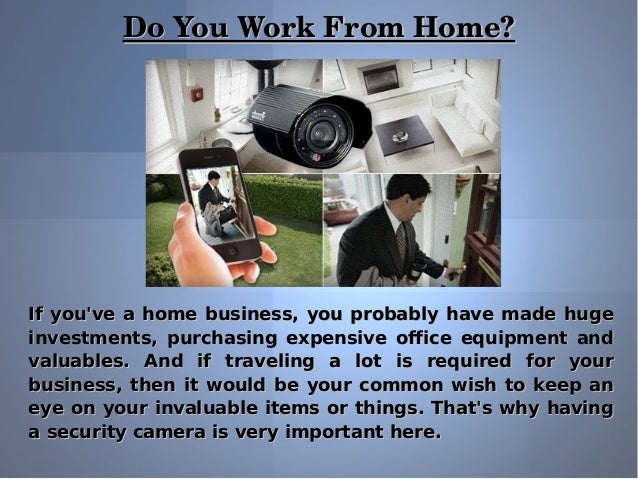 Do You Work From Home?

If you've a home business, you probably have made huge investments, purchasing expensive office equipment and valuables. And if traveling a lot is required for your business, then it would be your common wish to keep an eye on your invaluable items or things. That's why having a security camera is very important here.